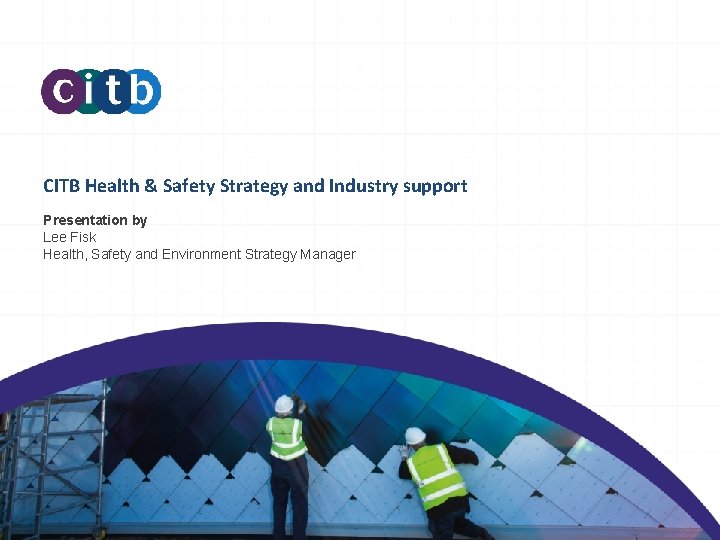 citb

CITB Health & Safety Strategy and Industry support

Presentation by
Lee Fisk
Health, Safety and Environment Strategy Manager